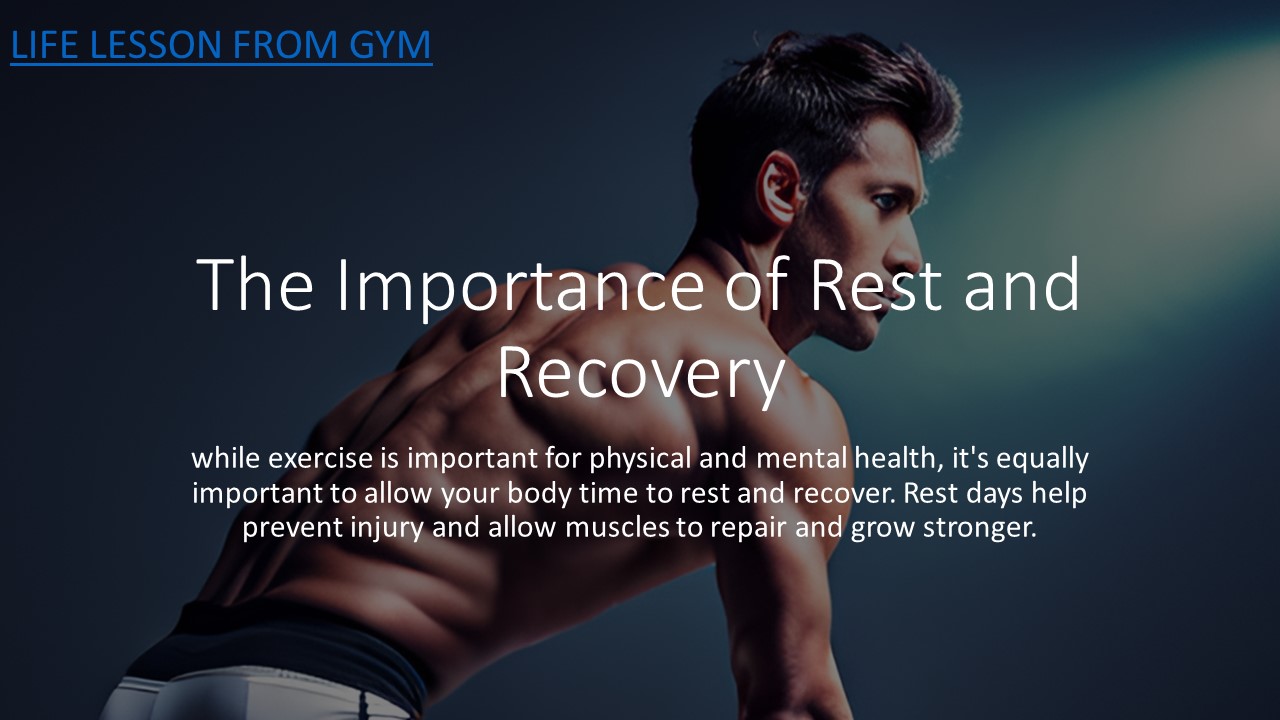 LIFE LESSON FROM GYM

The Importance of Rest and Recovery

while exercise is important for physical and mental health, it's equally important to allow your body time to rest and recover. Rest days help prevent injury and allow muscles to repair and grow stronger.